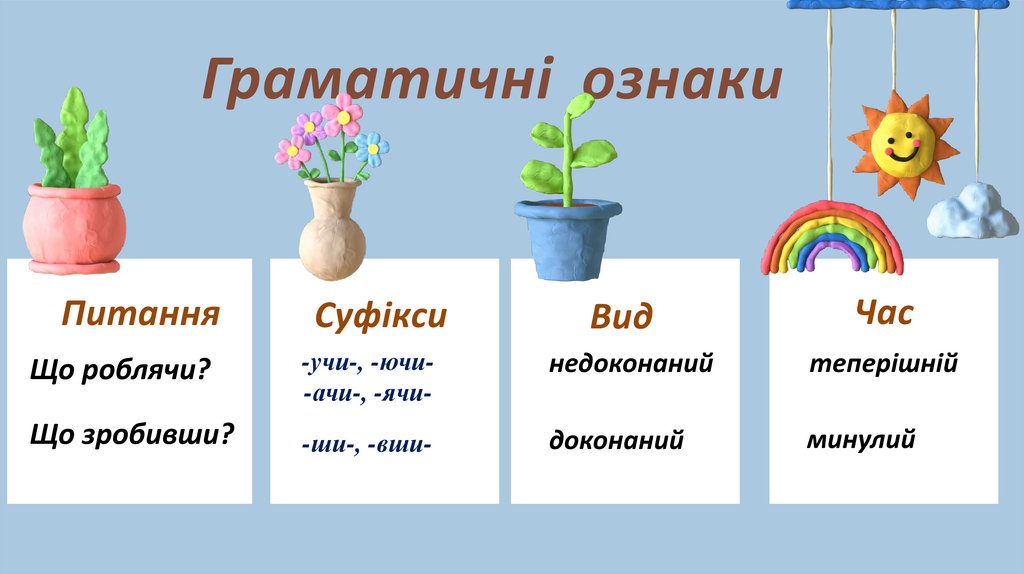 Граматичні ознаки

Питання

Що роблячи?

Що зробивши?

Суфікси

-учи-, -ючи-
-ачи-, -ячи-

-ши-, -вши-

Вид

недоконаний

доконаний

Час

теперішній

минулий